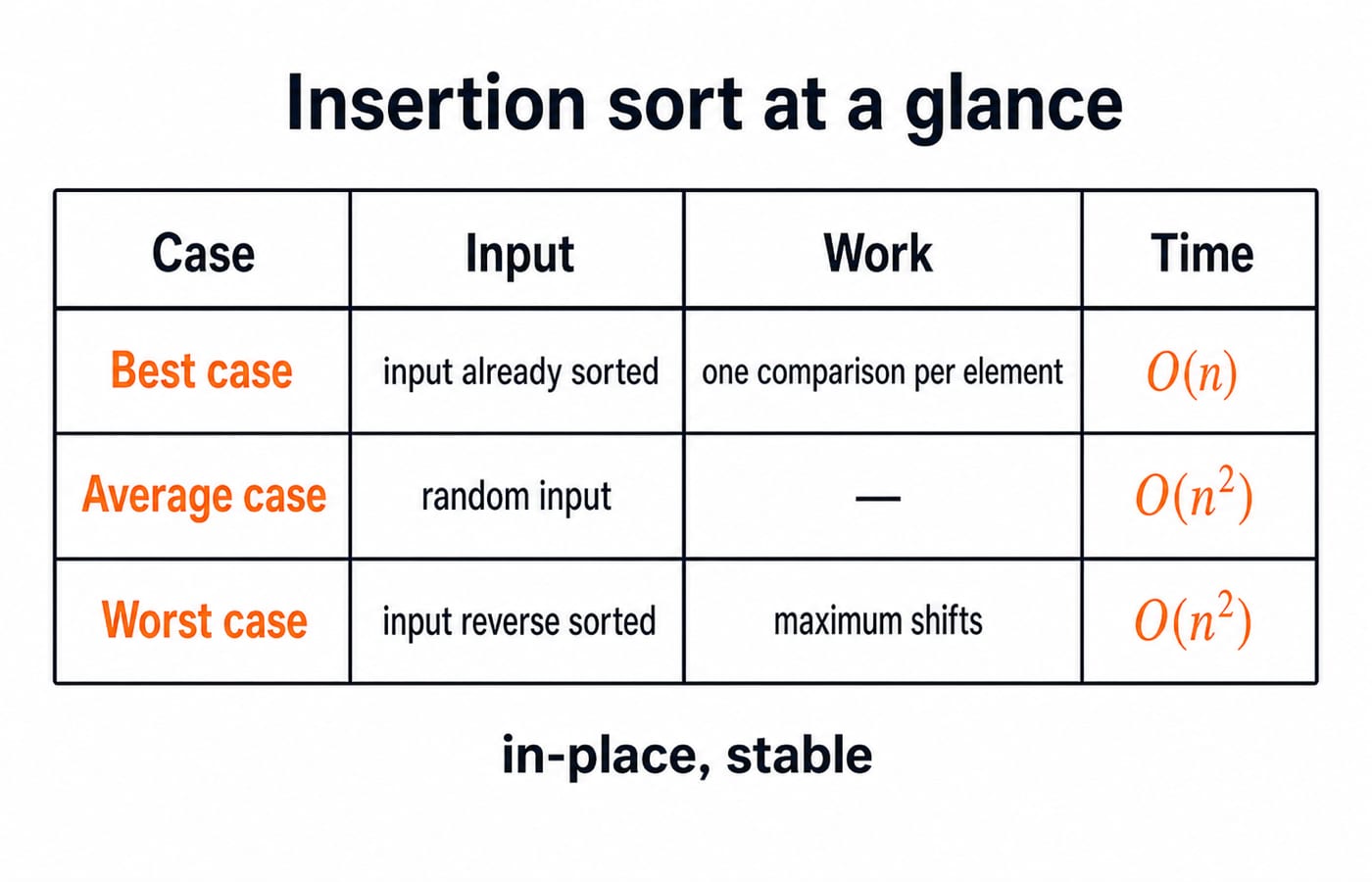 Insertion sort at a glance

| Case | Input | Work | Time |
|---|---|---|---|
| Best case | input already sorted | one comparison per element | $O(n)$ |
| Average case | random input | — | $O(n^2)$ |
| Worst case | input reverse sorted | maximum shifts | $O(n^2)$ |

in-place, stable